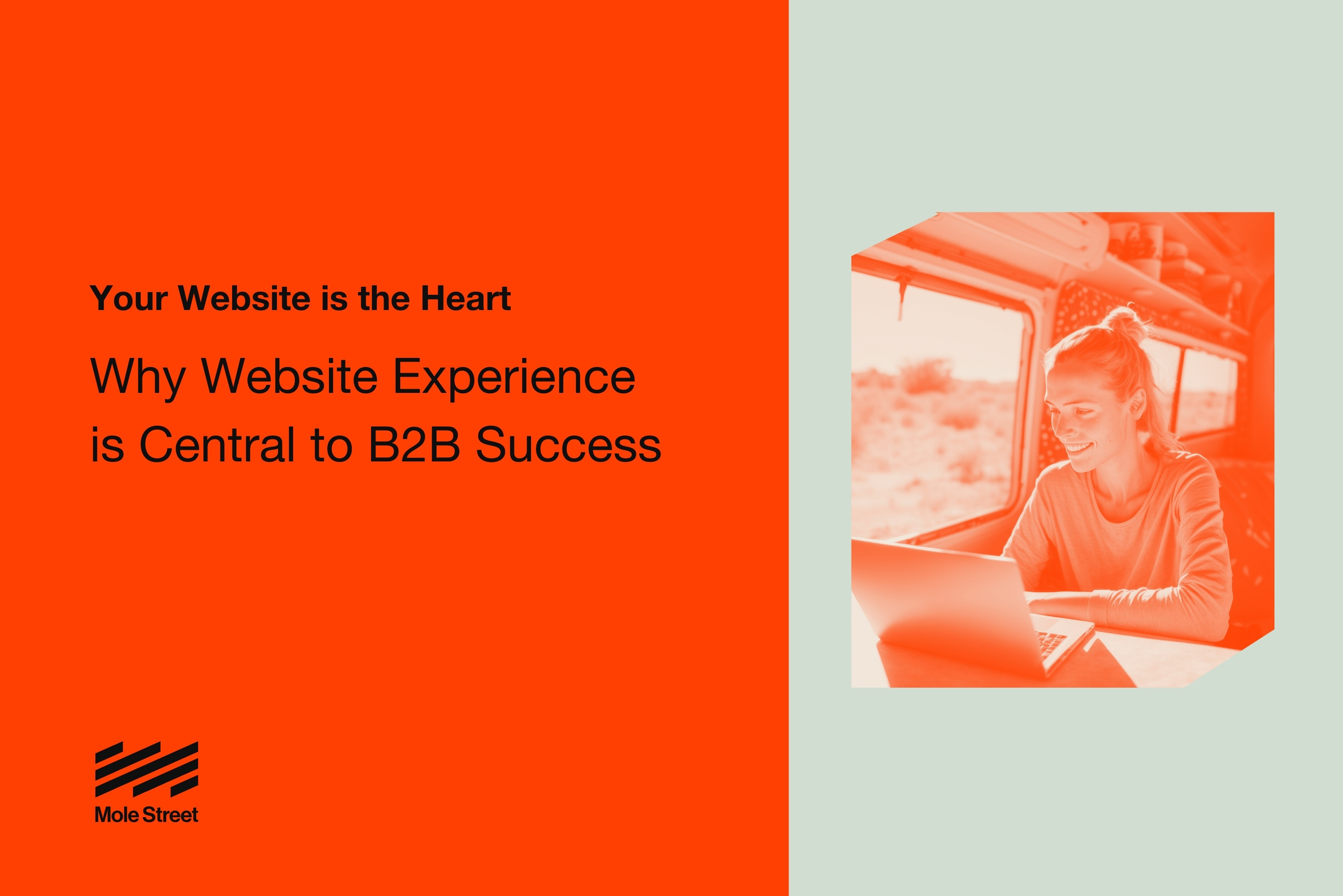 Your Website is the Heart

Why Website Experience is Central to B2B Success

Mole Street